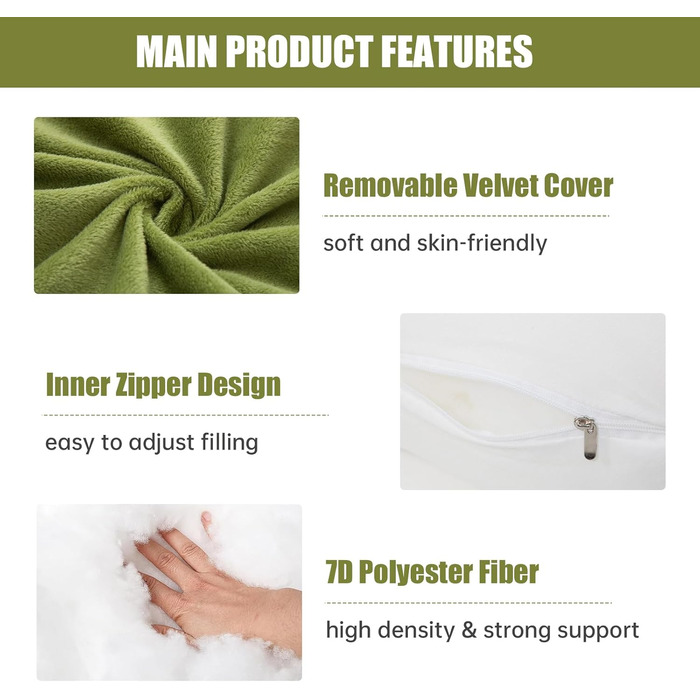 MAIN PRODUCT FEATURES

Removable Velvet Cover

soft and skin-friendly

Inner Zipper Design

easy to adjust filling

7D Polyester Fiber

high density & strong support